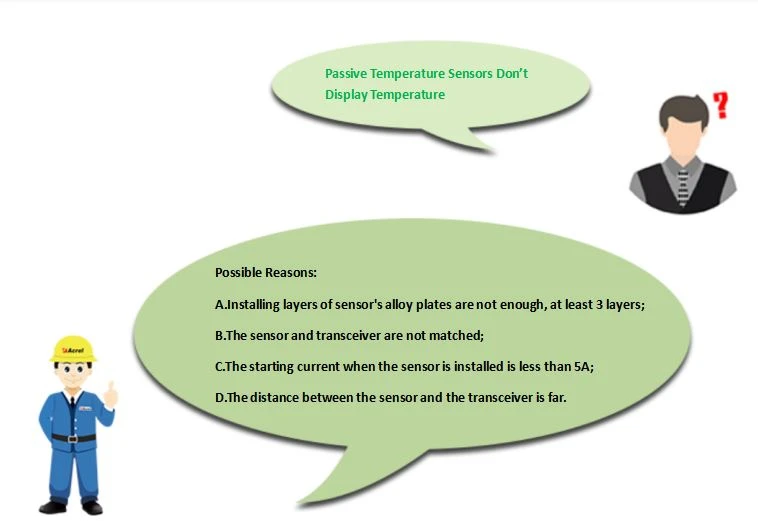 Passive Temperature Sensors Don't Display Temperature

?

Possible Reasons:

A.Installing layers of sensor's alloy plates are not enough, at least 3 layers;

B.The sensor and transceiver are not matched;

C.The starting current when the sensor is installed is less than 5A;

D.The distance between the sensor and the transceiver is far.

Acrel